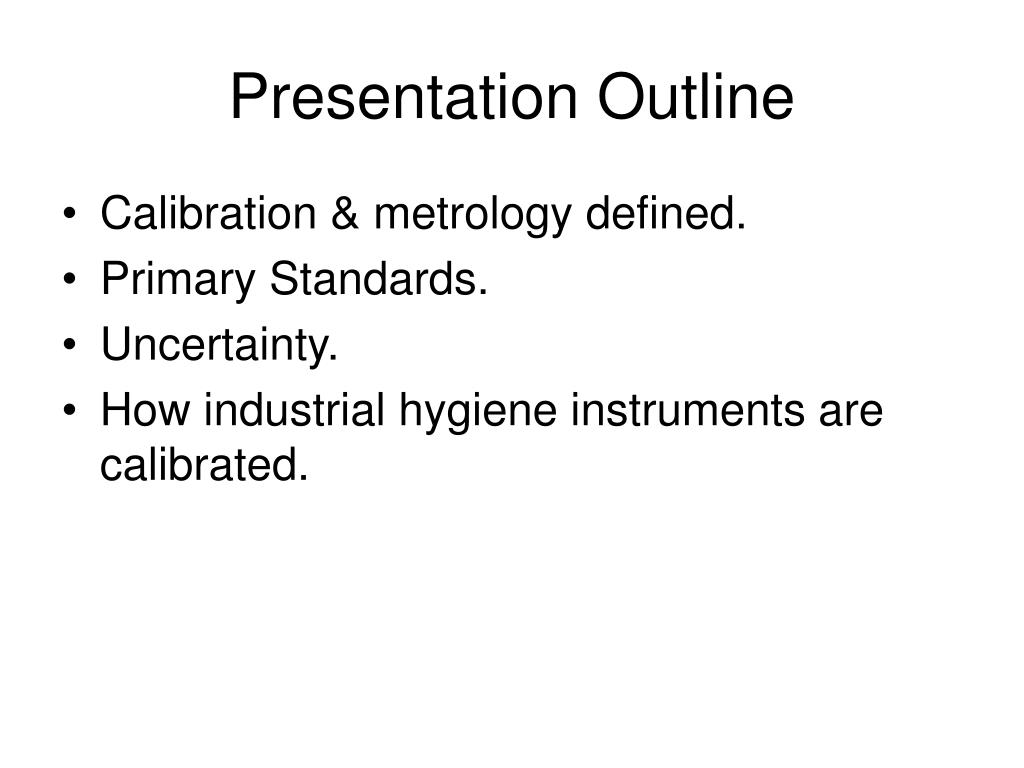 Presentation Outline

• Calibration & metrology defined.
• Primary Standards.
• Uncertainty.
• How industrial hygiene instruments are calibrated.